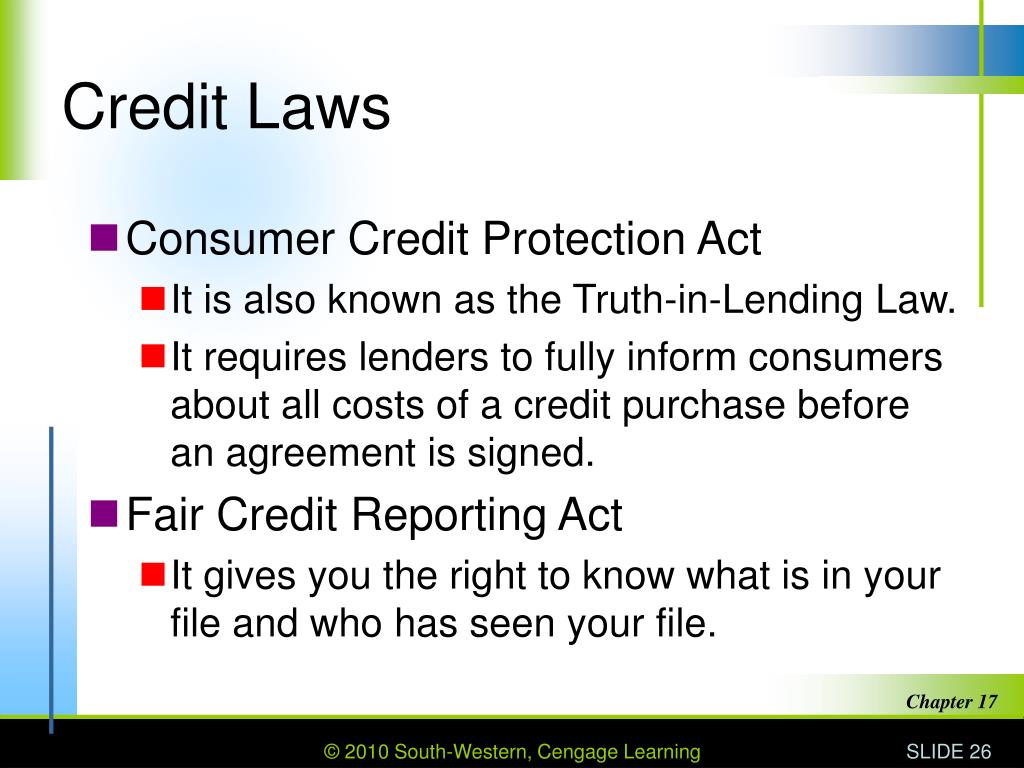 Credit Laws

Consumer Credit Protection Act

It is also known as the Truth-in-Lending Law.

It requires lenders to fully inform consumers about all costs of a credit purchase before an agreement is signed.

Fair Credit Reporting Act

It gives you the right to know what is in your file and who has seen your file.

Chapter 17

© 2010 South-Western, Cengage Learning

SLIDE 26